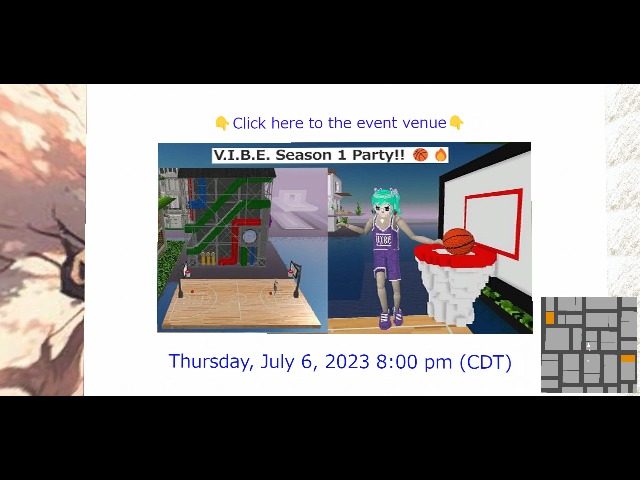 👇Click here to the event venue👇

V.I.B.E. Season 1 Party!! 🏀🔥

VIBE

Thursday, July 6, 2023 8:00 pm (CDT)